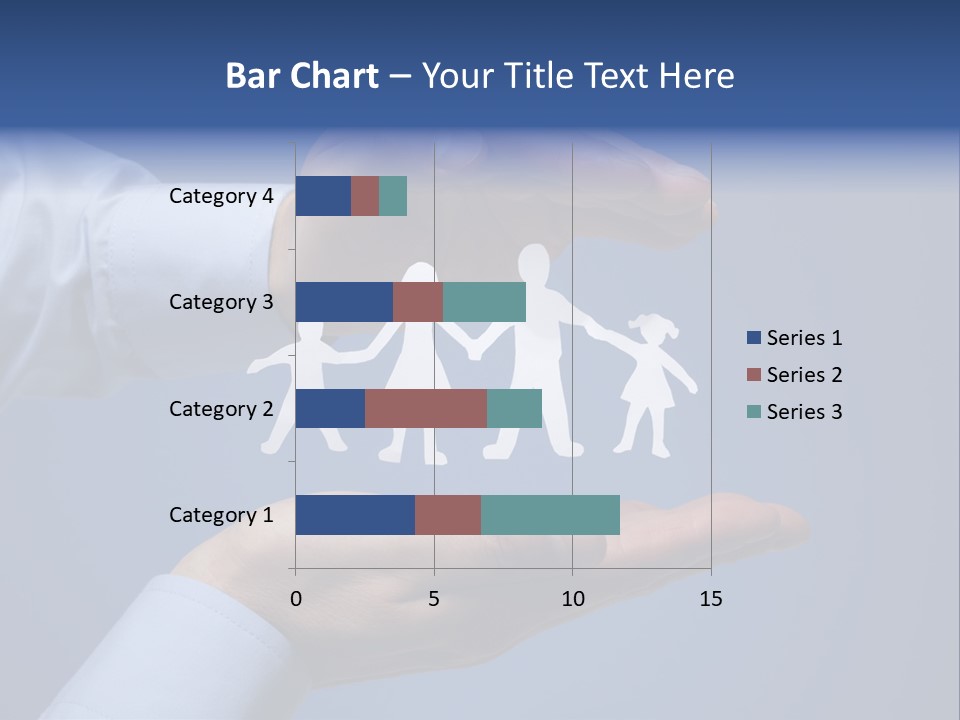 Bar Chart – Your Title Text Here

Category 4
Category 3
Category 2
Category 1

0
5
10
15

Series 1
Series 2
Series 3